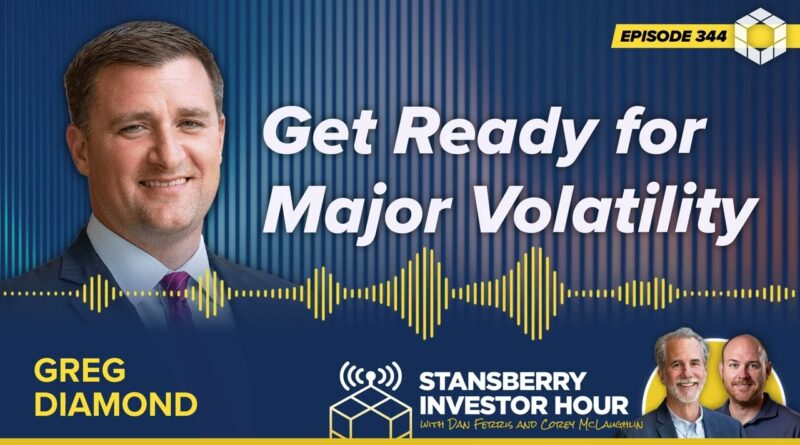 EPISODE 344

Get Ready for Major Volatility

GREG DIAMOND

STANSBERRY INVESTOR HOUR
WITH DAN FERRIS AND COREY MCLAUGHLIN